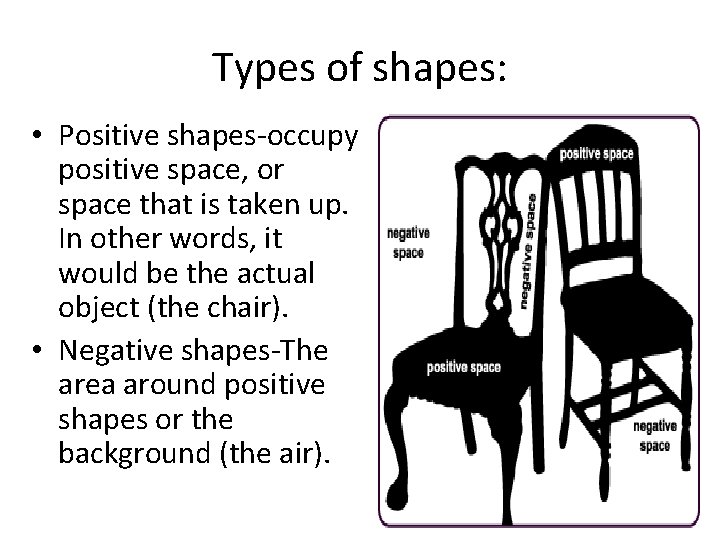 Types of shapes:

• Positive shapes-occupy positive space, or space that is taken up. In other words, it would be the actual object (the chair).

• Negative shapes-The area around positive shapes or the background (the air).

positive space

negative space

negative space

positive space

negative space